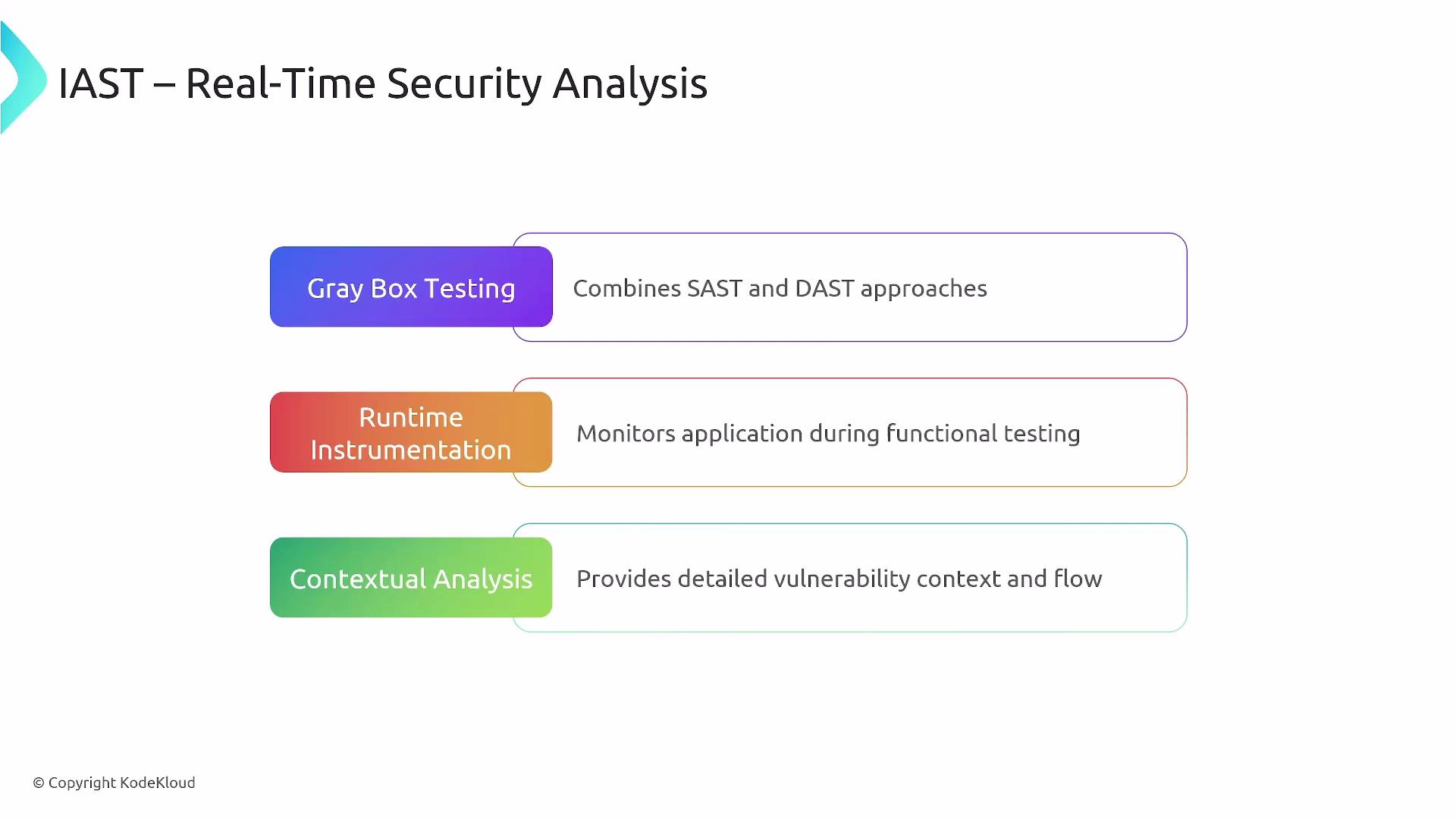 IAST – Real-Time Security Analysis

Gray Box Testing

Combines SAST and DAST approaches

Runtime Instrumentation

Monitors application during functional testing

Contextual Analysis

Provides detailed vulnerability context and flow

© Copyright KodeKloud